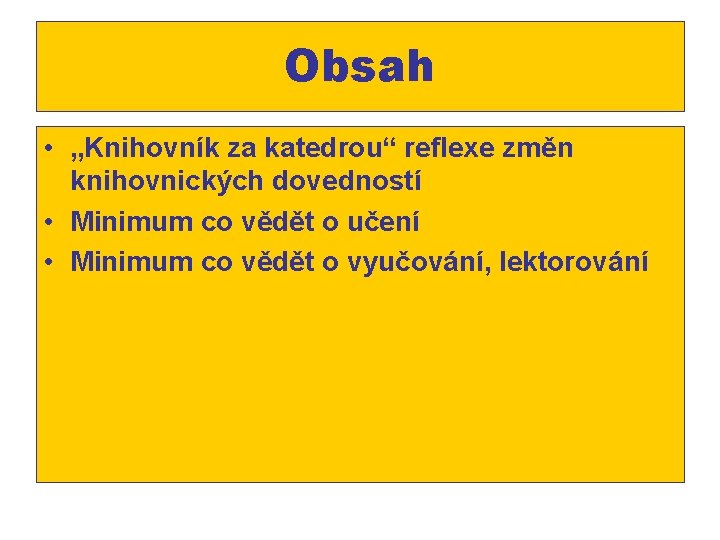 Obsah

• „Knihovník za katedrou“ reflexe změn knihovnických dovedností
• Minimum co vědět o učení
• Minimum co vědět o vyučování, lektorování